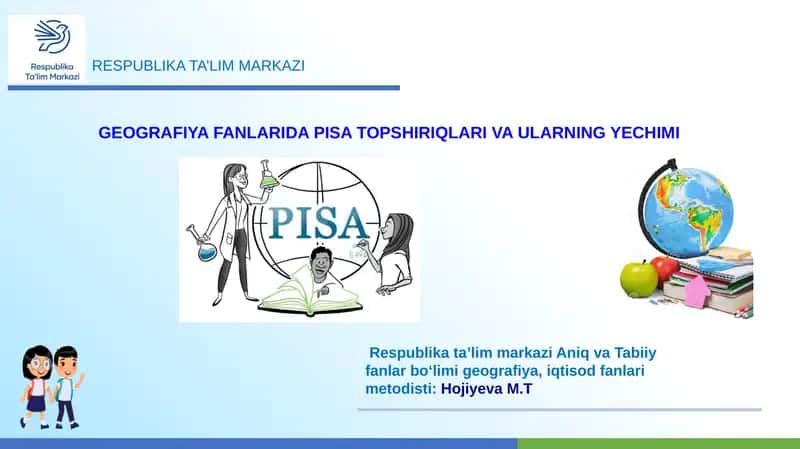 Respublika Ta'lim Markazi

RESPUBLIKA TA'LIM MARKAZI

GEOGRAFIYA FANLARIDA PISA TOPSHIRIQLARI VA ULARNING YECHIMI

PISA

Respublika ta'lim markazi Aniq va Tabiiy fanlar bo'limi geografiya, iqtisod fanlari metodisti: Hojiyeva M.T